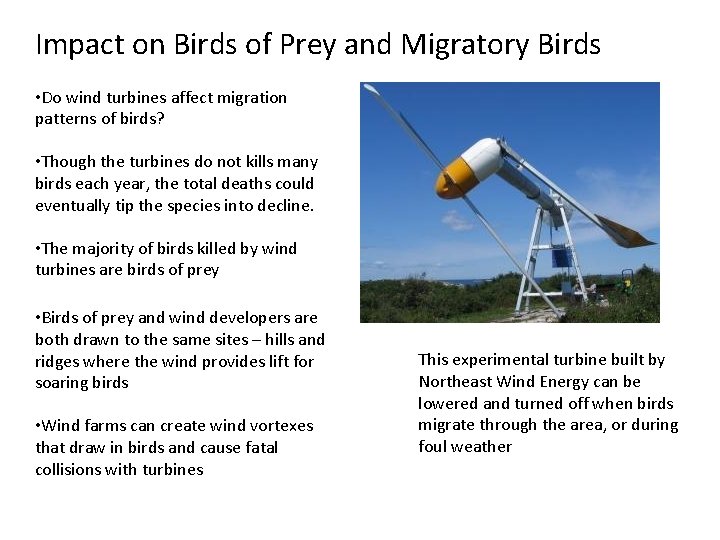 Impact on Birds of Prey and Migratory Birds

•Do wind turbines affect migration patterns of birds?

•Though the turbines do not kills many birds each year, the total deaths could eventually tip the species into decline.

•The majority of birds killed by wind turbines are birds of prey

•Birds of prey and wind developers are both drawn to the same sites – hills and ridges where the wind provides lift for soaring birds

•Wind farms can create wind vortexes that draw in birds and cause fatal collisions with turbines

This experimental turbine built by Northeast Wind Energy can be lowered and turned off when birds migrate through the area, or during foul weather